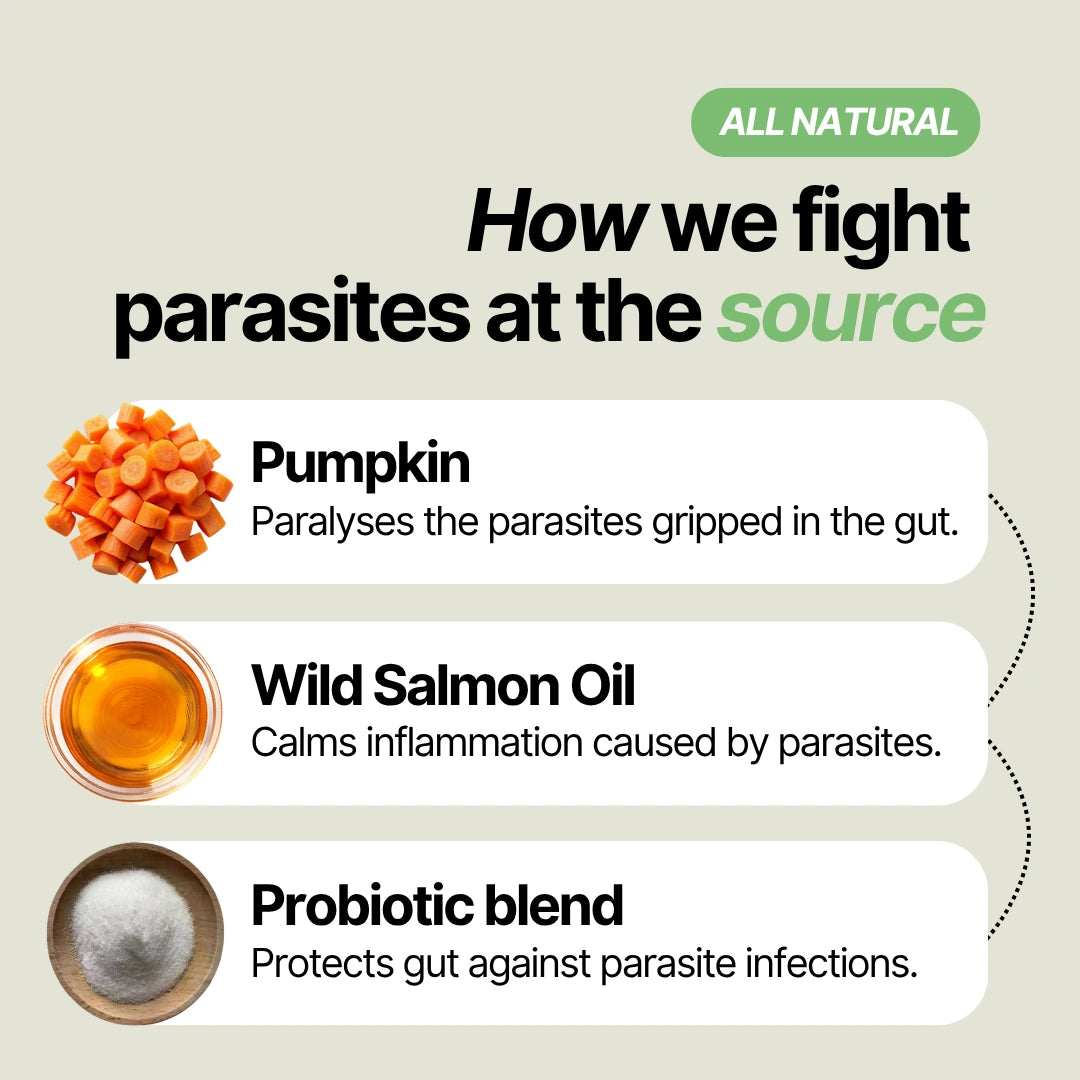 ALL NATURAL

How we fight parasites at the source

Pumpkin
Paralyses the parasites gripped in the gut.

Wild Salmon Oil
Calms inflammation caused by parasites.

Probiotic blend
Protects gut against parasite infections.